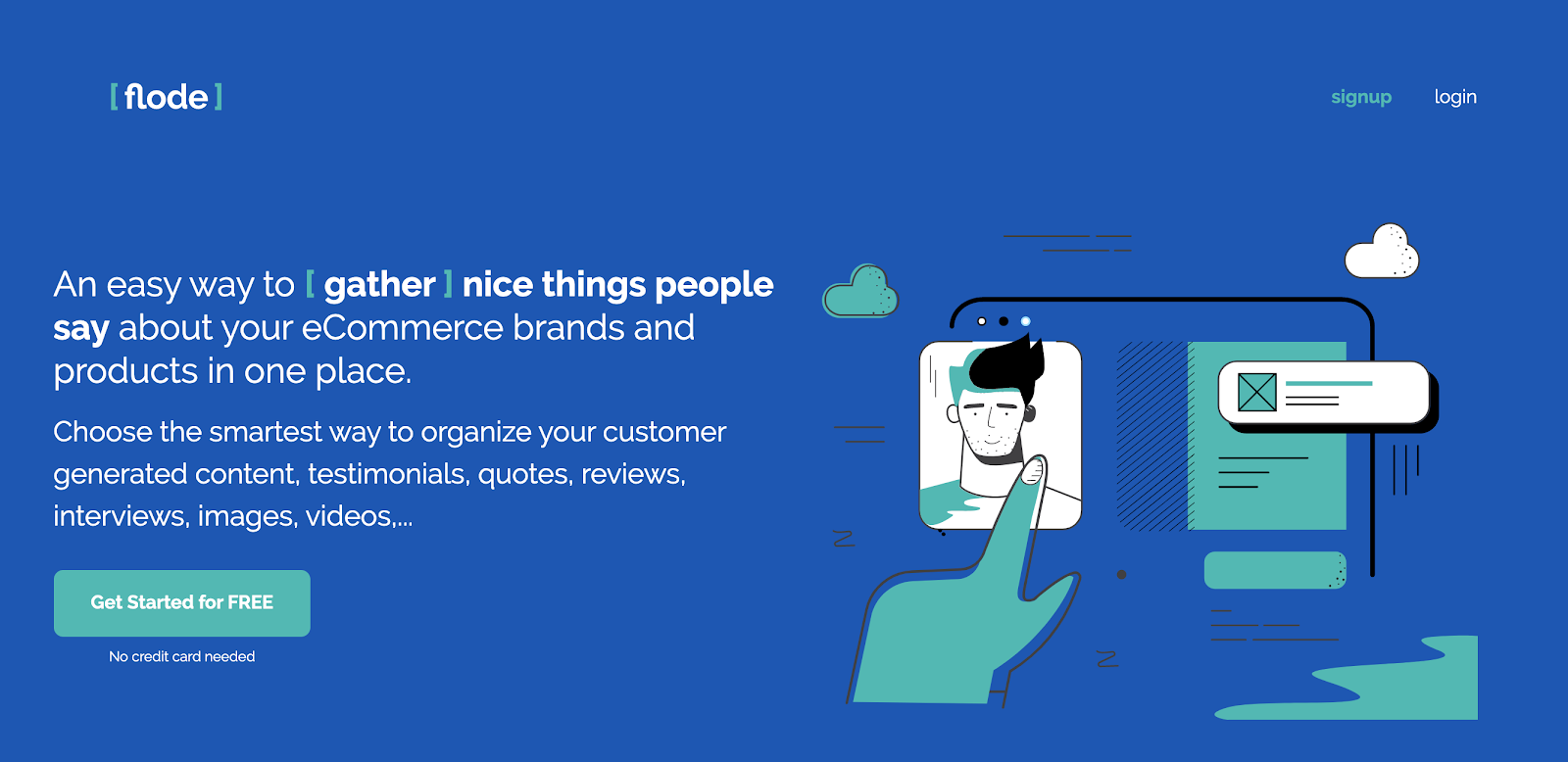 [ flode ]

signup login

An easy way to [ gather ] nice things people say about your eCommerce brands and products in one place.

Choose the smartest way to organize your customer generated content, testimonials, quotes, reviews, interviews, images, videos,...

Get Started for FREE

No credit card needed